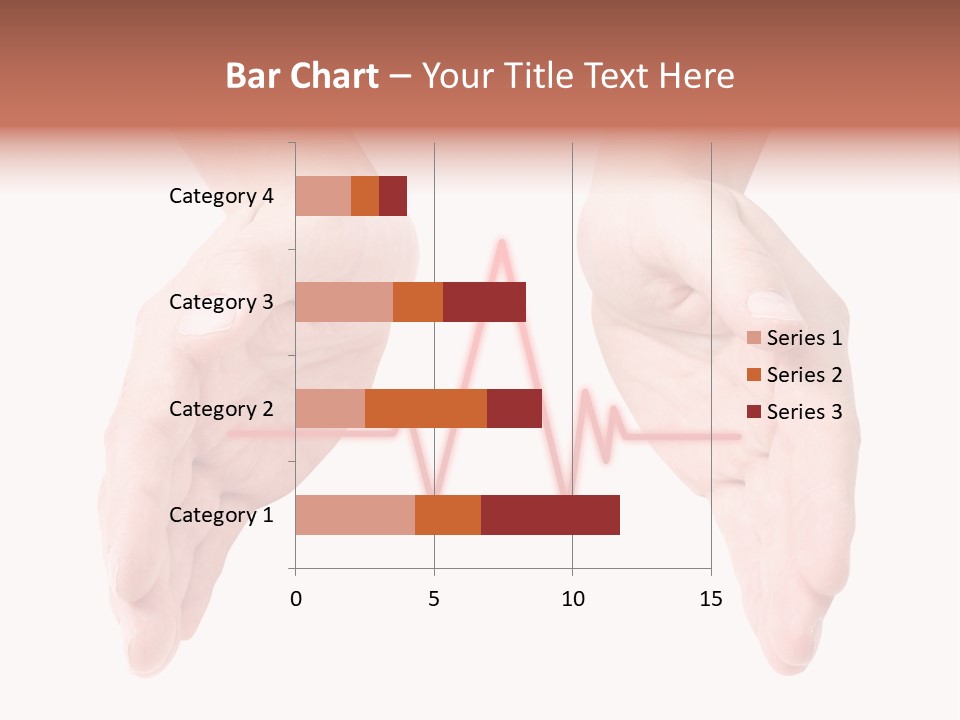 Bar Chart – Your Title Text Here

Category 4
Category 3
Category 2
Category 1

0
5
10
15

Series 1
Series 2
Series 3